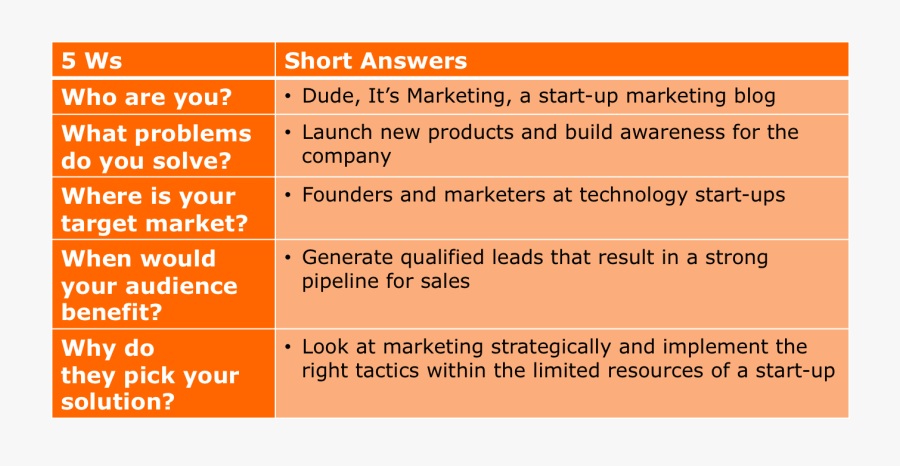 | 5 Ws | Short Answers |
|---|---|
| Who are you? | • Dude, It's Marketing, a start-up marketing blog |
| What problems do you solve? | • Launch new products and build awareness for the company |
| Where is your target market? | • Founders and marketers at technology start-ups |
| When would your audience benefit? | • Generate qualified leads that result in a strong pipeline for sales |
| Why do they pick your solution? | • Look at marketing strategically and implement the right tactics within the limited resources of a start-up |